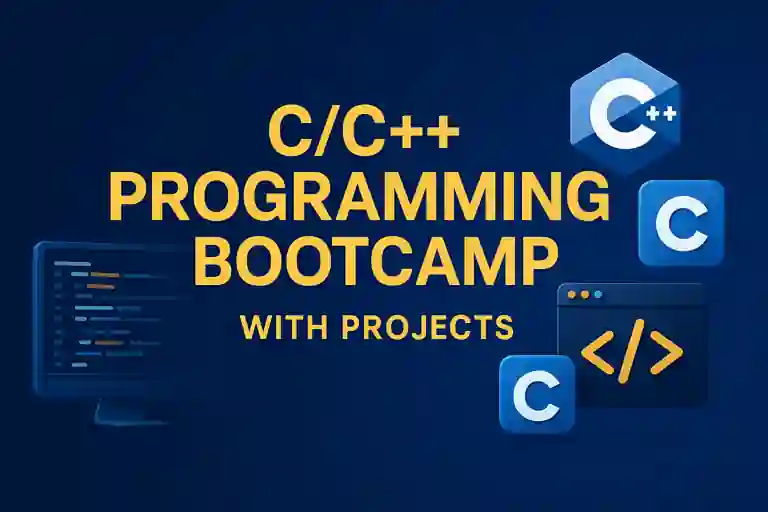 C/C++
PROGRAMMING
BOOTCAMP
WITH PROJECTS

C++

C

</>

C